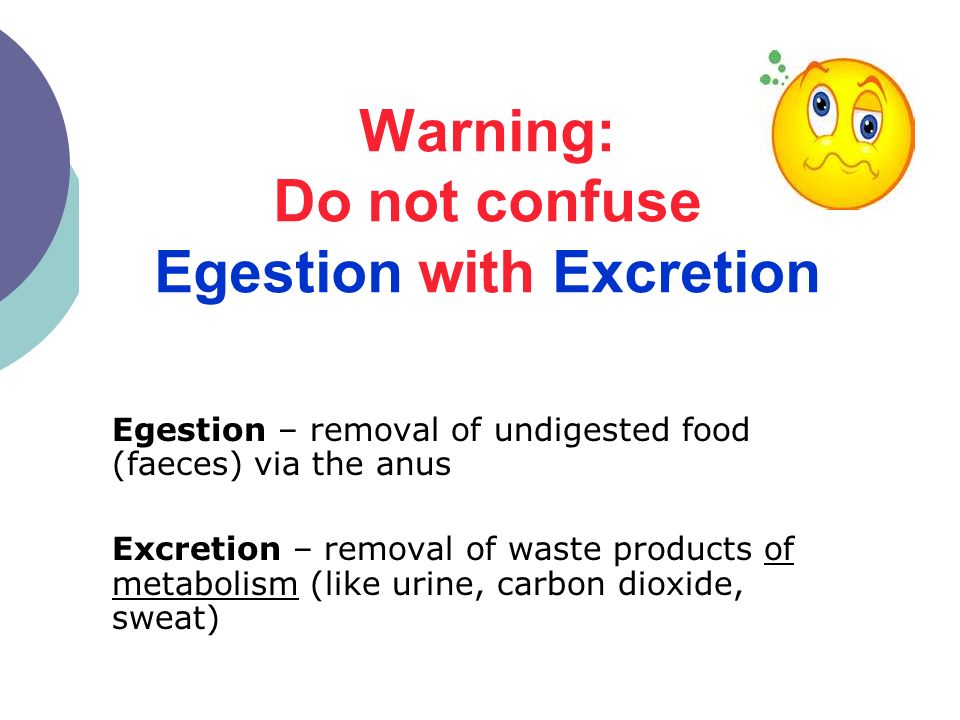 Warning:
Do not confuse
Egestion with Excretion

Egestion – removal of undigested food (faeces) via the anus

Excretion – removal of waste products of metabolism (like urine, carbon dioxide, sweat)